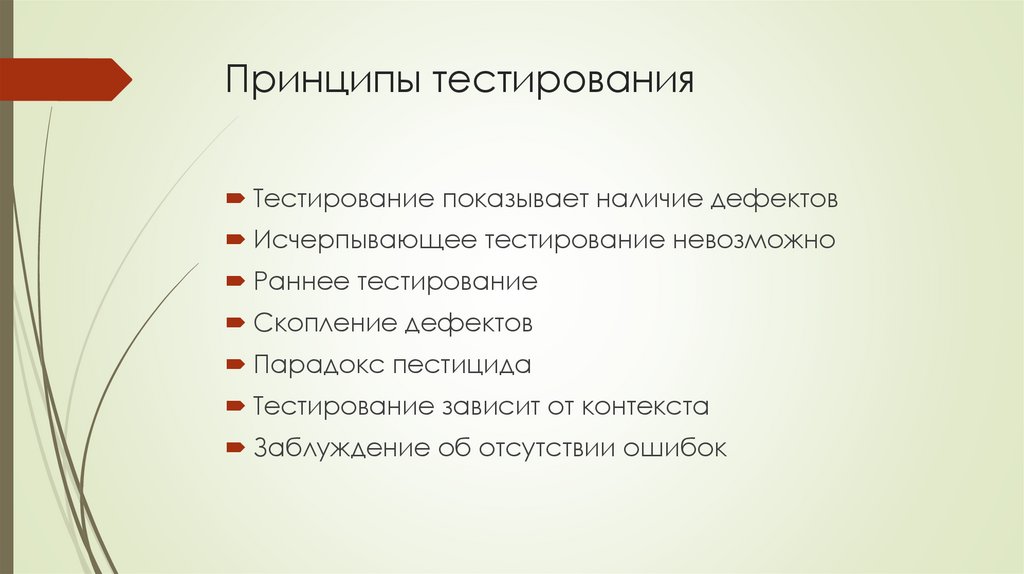 Принципы тестирования

Тестирование показывает наличие дефектов

Исчерпывающее тестирование невозможно

Раннее тестирование

Скопление дефектов

Парадокс пестицида

Тестирование зависит от контекста

Заблуждение об отсутствии ошибок